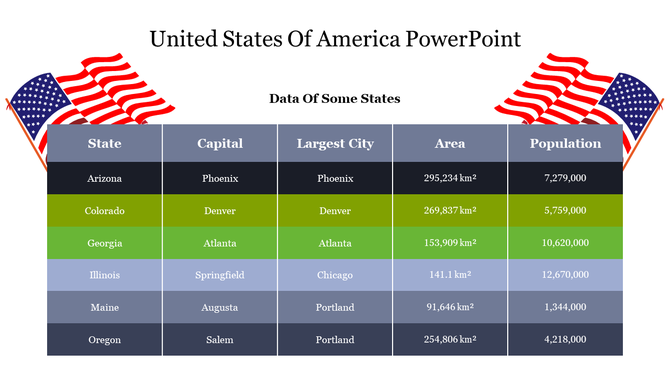 United States Of America PowerPoint

Data Of Some States

| State | Capital | Largest City | Area | Population |
|---|---|---|---|---|
| Arizona | Phoenix | Phoenix | 295,234 km² | 7,279,000 |
| Colorado | Denver | Denver | 269,837 km² | 5,759,000 |
| Georgia | Atlanta | Atlanta | 153,909 km² | 10,620,000 |
| Illinois | Springfield | Chicago | 141.1 km² | 12,670,000 |
| Maine | Augusta | Portland | 91,646 km² | 1,344,000 |
| Oregon | Salem | Portland | 254,806 km² | 4,218,000 |